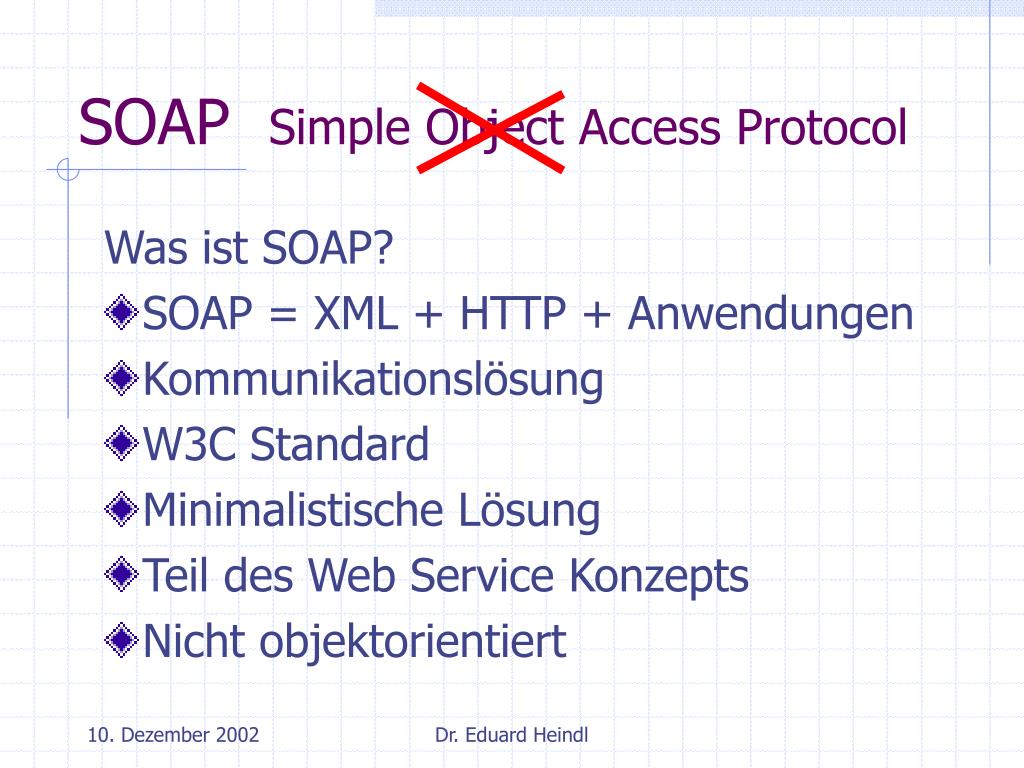 SOAP Simple Object Access Protocol

Was ist SOAP?

SOAP = XML + HTTP + Anwendungen

Kommunikationslösung

W3C Standard

Minimalistische Lösung

Teil des Web Service Konzepts

Nicht objektorientiert

10. Dezember 2002

Dr. Eduard Heindl